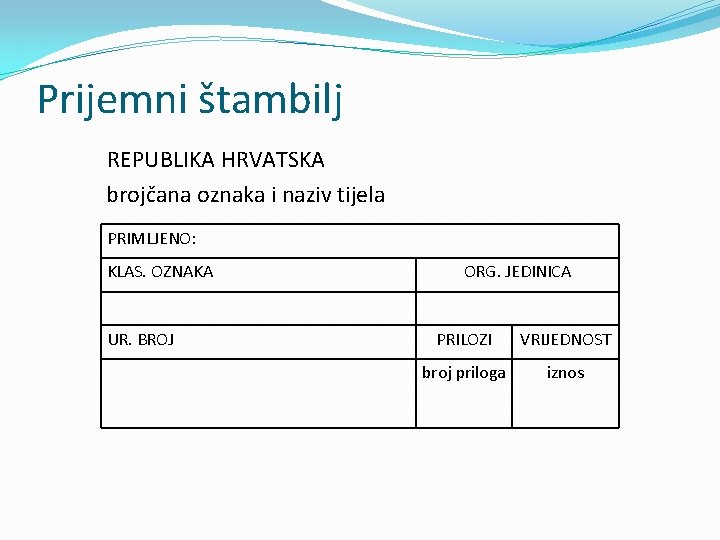 Prijemni štambilj

REPUBLIKA HRVATSKA

brojčana oznaka i naziv tijela

| PRIMLJENO: | | |
|---|---|---|
| KLAS. OZNAKA | ORG. JEDINICA | |
| | | |
| UR. BROJ | PRILOZI | VRIJEDNOST |
| | broj priloga | iznos |